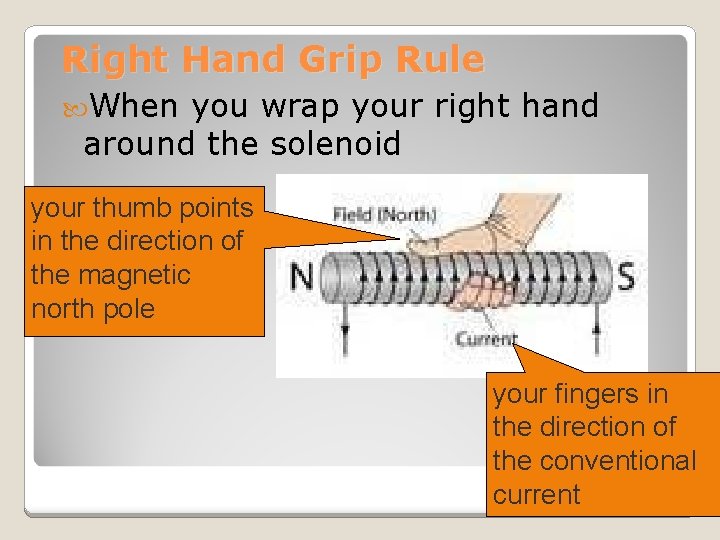 Right Hand Grip Rule

When you wrap your right hand around the solenoid

your thumb points in the direction of the magnetic north pole

Field (North)

N

S

Current

your fingers in the direction of the conventional current